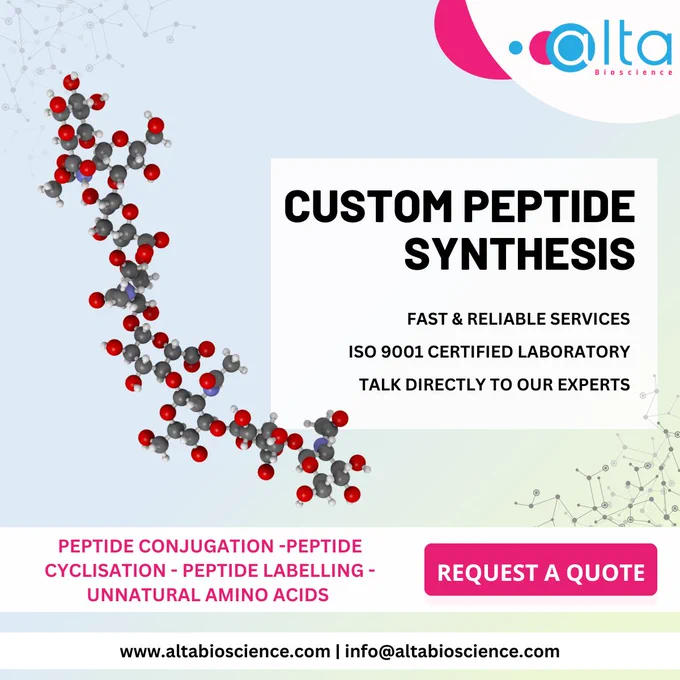 alta
Bioscience

CUSTOM PEPTIDE SYNTHESIS

FAST & RELIABLE SERVICES

ISO 9001 CERTIFIED LABORATORY

TALK DIRECTLY TO OUR EXPERTS

PEPTIDE CONJUGATION -PEPTIDE CYCLISATION - PEPTIDE LABELLING - UNNATURAL AMINO ACIDS

REQUEST A QUOTE

www.altabioscience.com | info@altabioscience.com